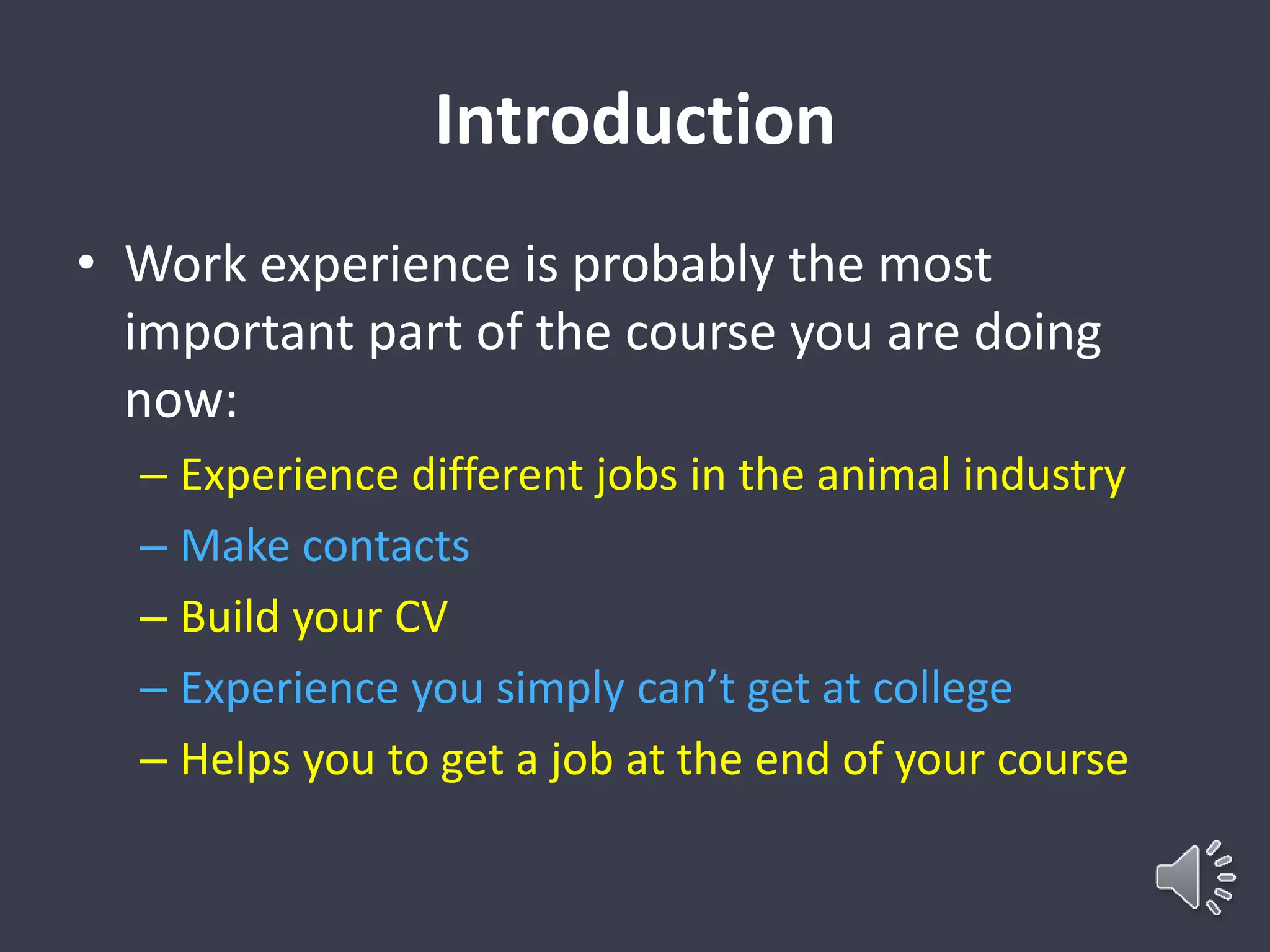 Introduction

• Work experience is probably the most important part of the course you are doing now:

– Experience different jobs in the animal industry
– Make contacts
– Build your CV
– Experience you simply can’t get at college
– Helps you to get a job at the end of your course